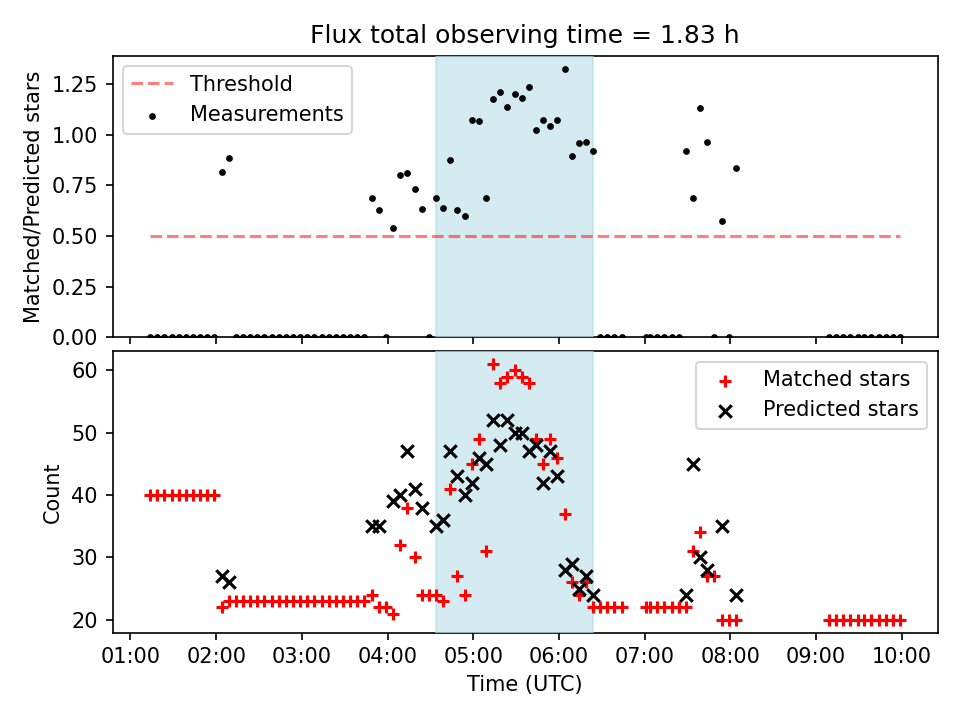 Flux total observing time = 1.83 h

Threshold
Measurements

Matched/Predicted stars

1.25
1.00
0.75
0.50
0.25
0.00

Matched stars
Predicted stars

Count

60
50
40
30
20

01:00 02:00 03:00 04:00 05:00 06:00 07:00 08:00 09:00 10:00

Time (UTC)